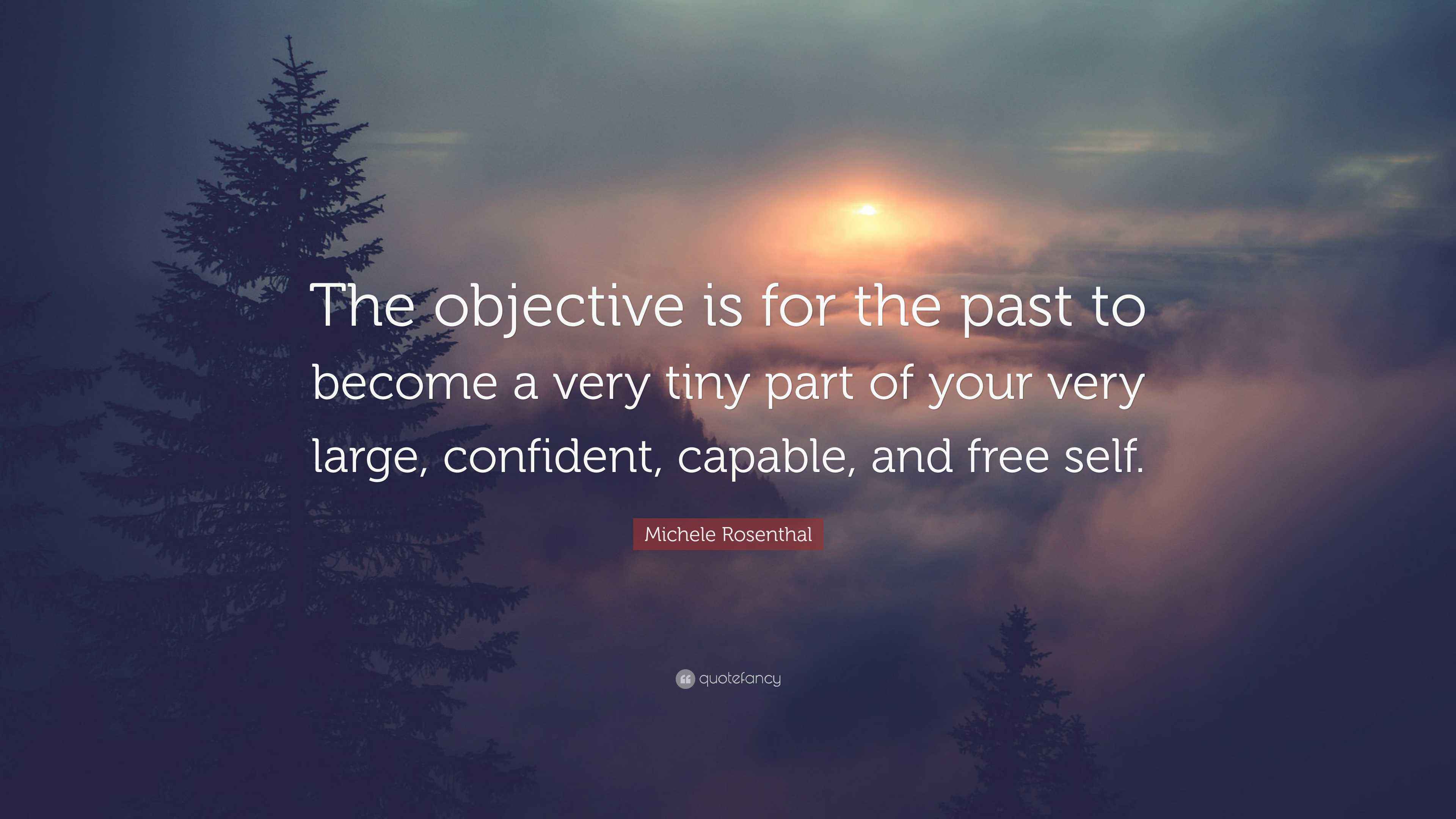 The objective is for the past to become a very tiny part of your very large, confident, capable, and free self.

Michele Rosenthal

quotefancy